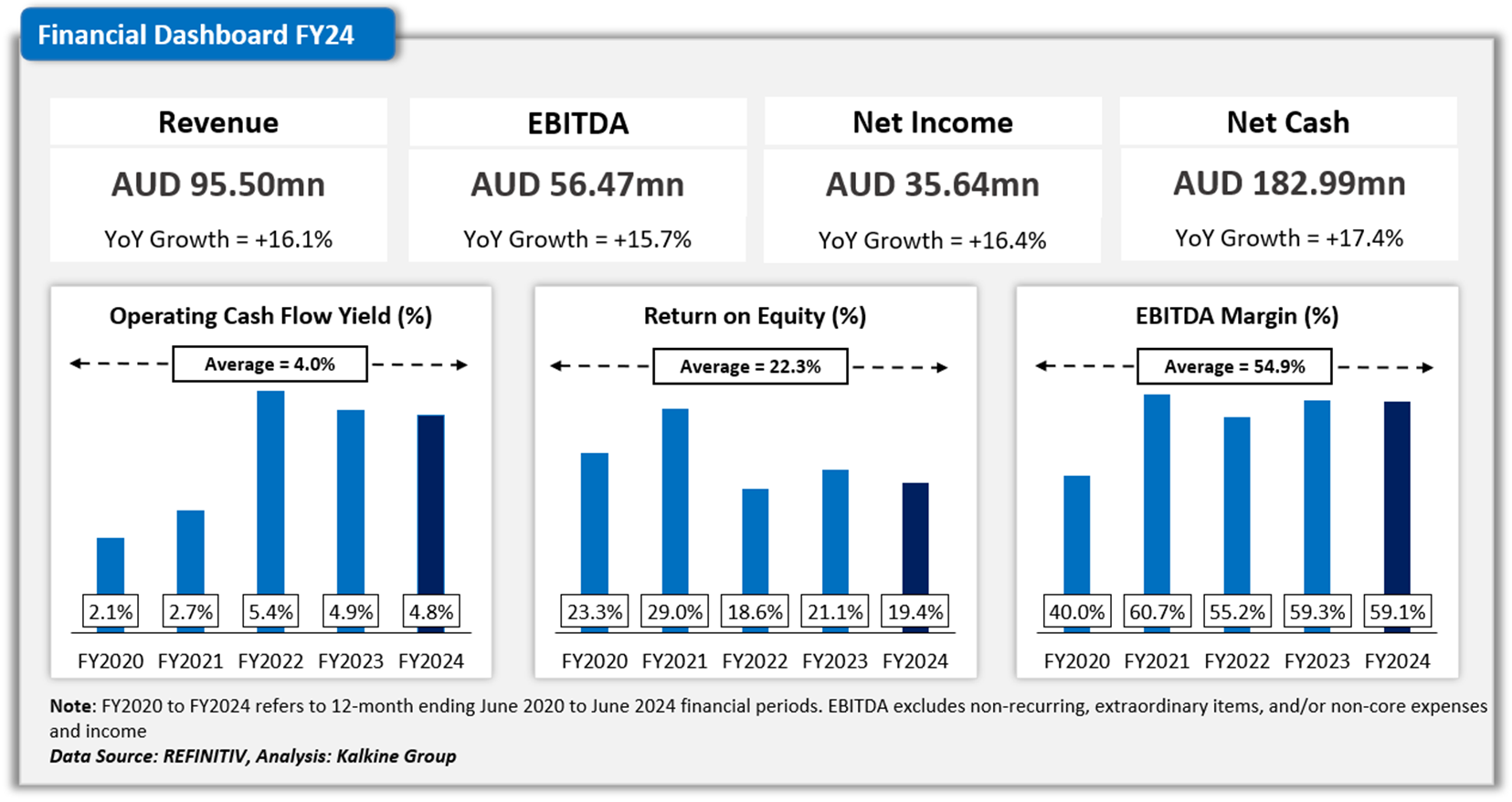 Financial Dashboard FY24

Revenue

AUD 95.50mn

YoY Growth = +16.1%

EBITDA

AUD 56.47mn

YoY Growth = +15.7%

Net Income

AUD 35.64mn

YoY Growth = +16.4%

Net Cash

AUD 182.99mn

YoY Growth = +17.4%

Operating Cash Flow Yield (%)

Average = 4.0%

2.1% 2.7% 5.4% 4.9% 4.8%

FY2020 FY2021 FY2022 FY2023 FY2024

Return on Equity (%)

Average = 22.3%

23.3% 29.0% 18.6% 21.1% 19.4%

FY2020 FY2021 FY2022 FY2023 FY2024

EBITDA Margin (%)

Average = 54.9%

40.0% 60.7% 55.2% 59.3% 59.1%

FY2020 FY2021 FY2022 FY2023 FY2024

Note: FY2020 to FY2024 refers to 12-month ending June 2020 to June 2024 financial periods. EBITDA excludes non-recurring, extraordinary items, and/or non-core expenses and income

Data Source: REFINITIV, Analysis: Kalkine Group